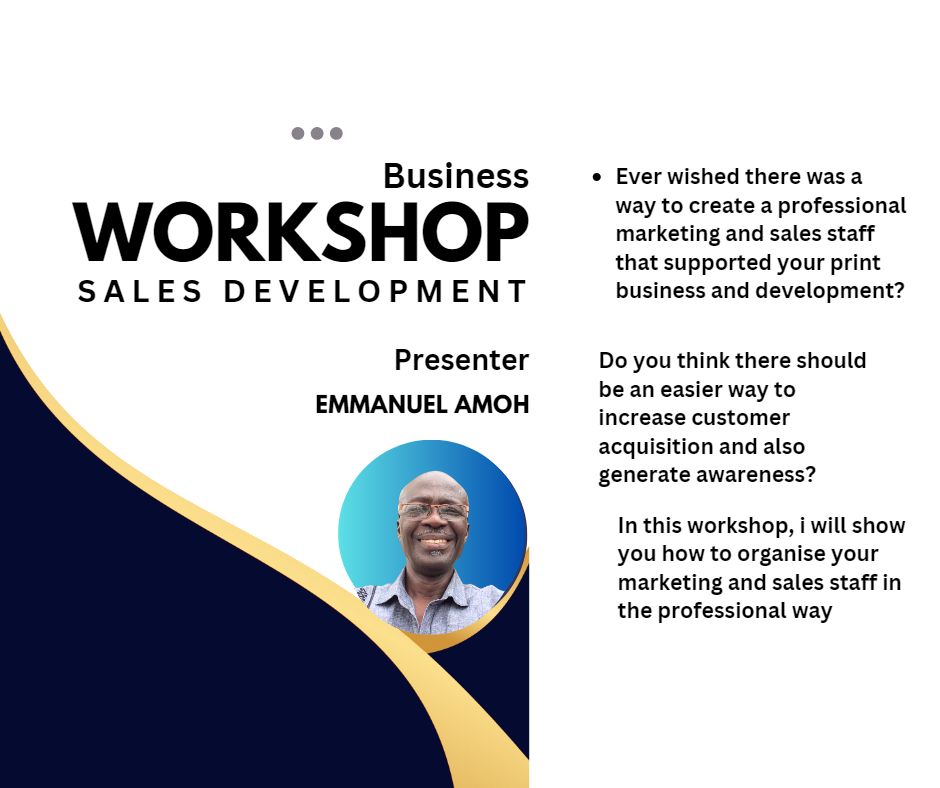 Business
WORKSHOP
SALES DEVELOPMENT

Presenter
EMMANUEL AMOH

• Ever wished there was a way to create a professional marketing and sales staff that supported your print business and development?

Do you think there should be an easier way to increase customer acquisition and also generate awareness?

In this workshop, i will show you how to organise your marketing and sales staff in the professional way